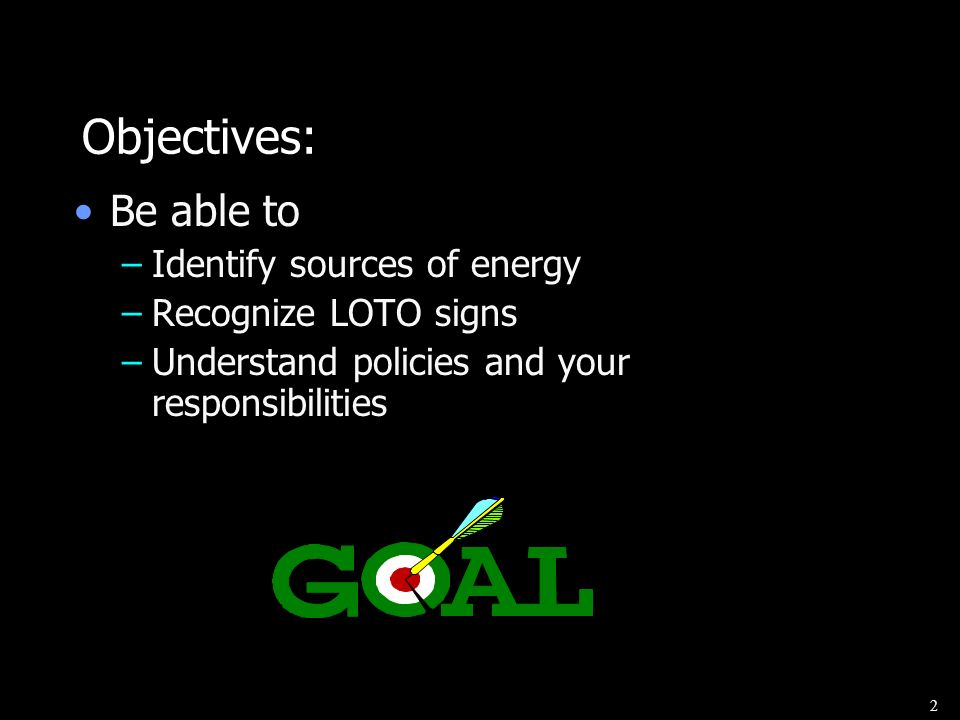 Objectives:

• Be able to
 – Identify sources of energy
 – Recognize LOTO signs
 – Understand policies and your responsibilities

GOAL

2